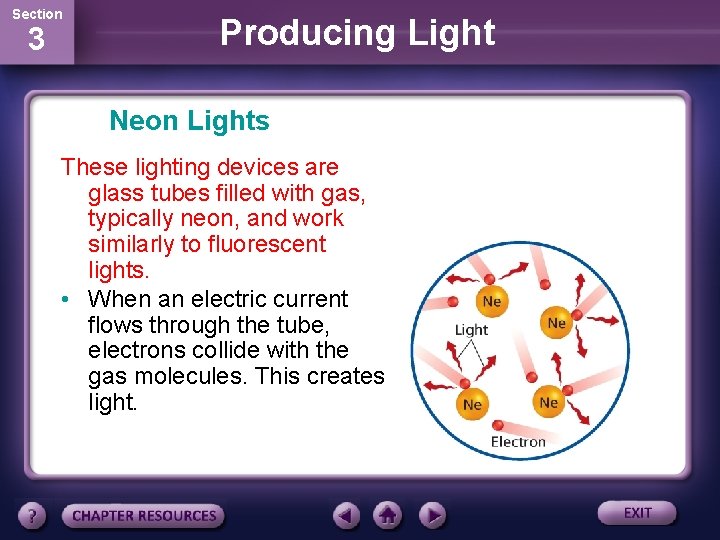 Section
3

Producing Light

Neon Lights

These lighting devices are glass tubes filled with gas, typically neon, and work similarly to fluorescent lights.

• When an electric current flows through the tube, electrons collide with the gas molecules. This creates light.

Ne
Ne
Light
Ne
Ne
Electron

?
CHAPTER RESOURCES
EXIT